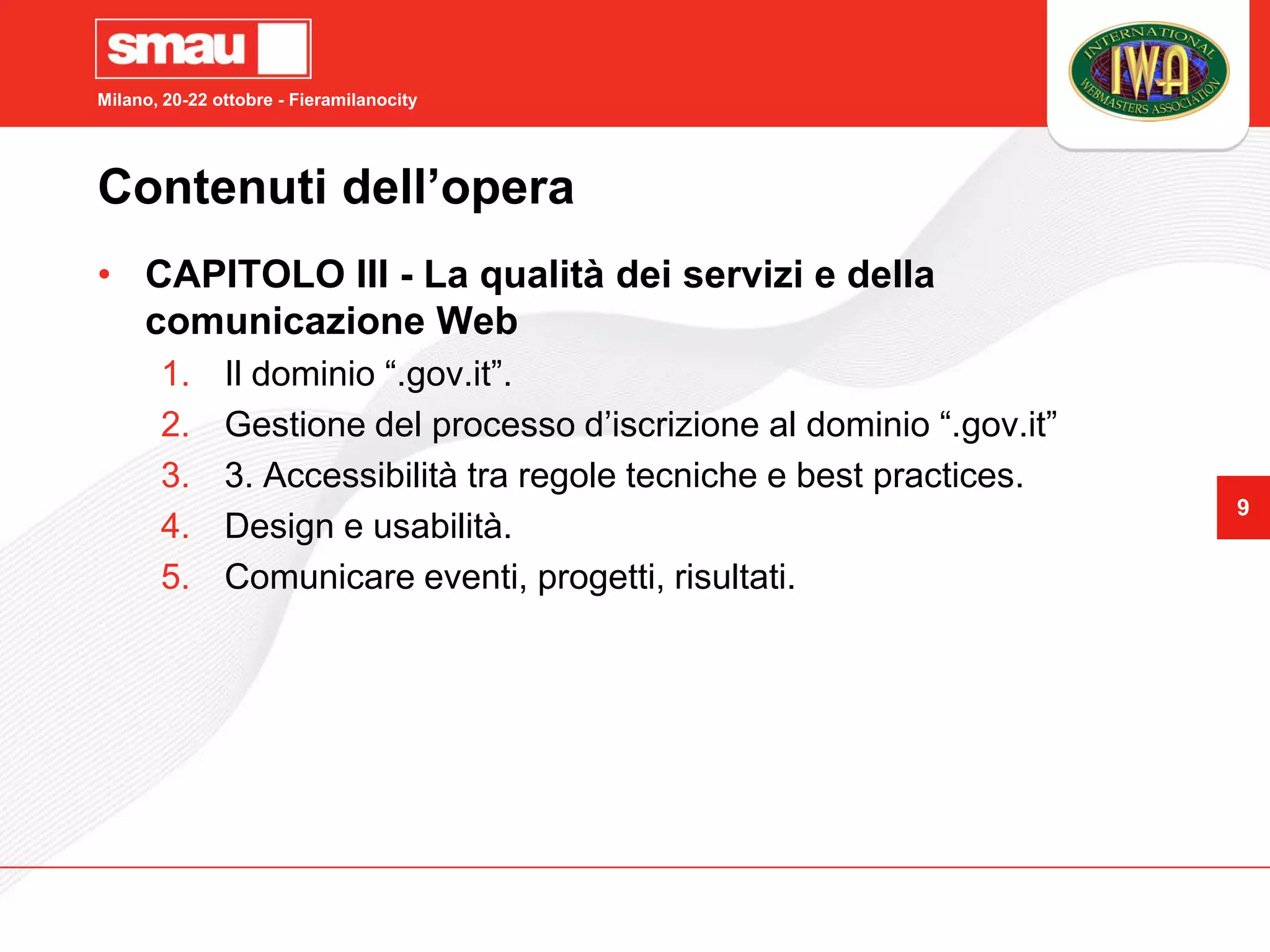 smau

Milano, 20-22 ottobre - Fieramilanocity

INTERNATIONAL IWA WEBMASTERS ASSOCIATION

Contenuti dell’opera

• CAPITOLO III - La qualità dei servizi e della comunicazione Web

1. Il dominio “.gov.it”.
2. Gestione del processo d’iscrizione al dominio “.gov.it”
3. 3. Accessibilità tra regole tecniche e best practices.
4. Design e usabilità.
5. Comunicare eventi, progetti, risultati.

9